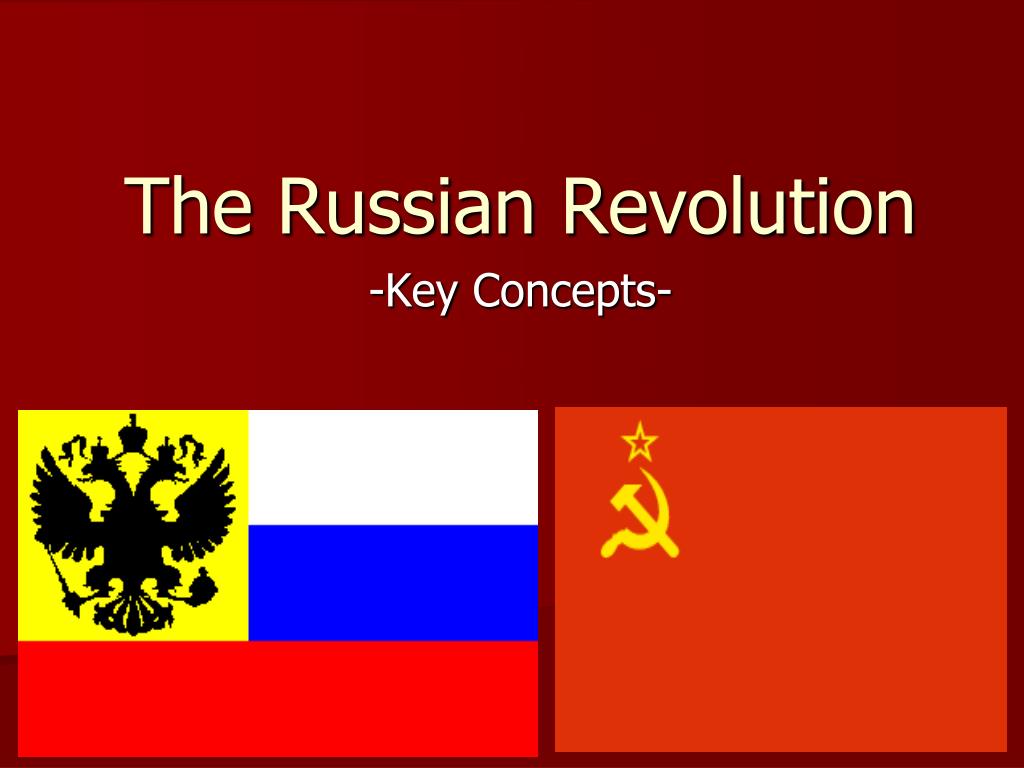 The Russian Revolution

-Key Concepts-